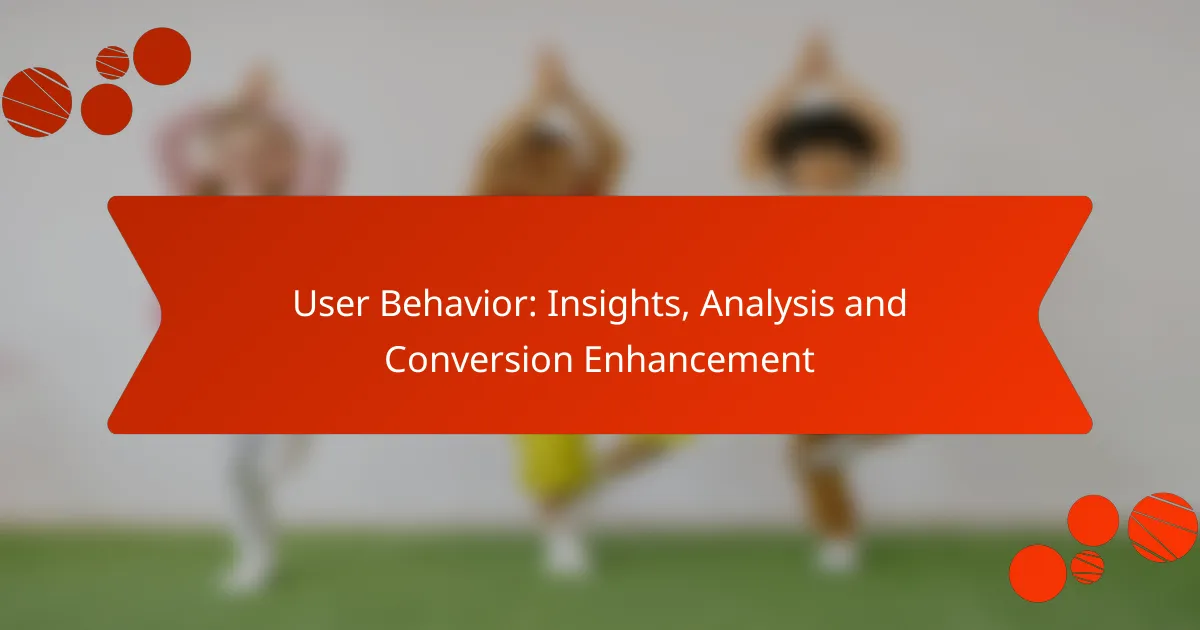 User Behavior: Insights, Analysis and Conversion Enhancement